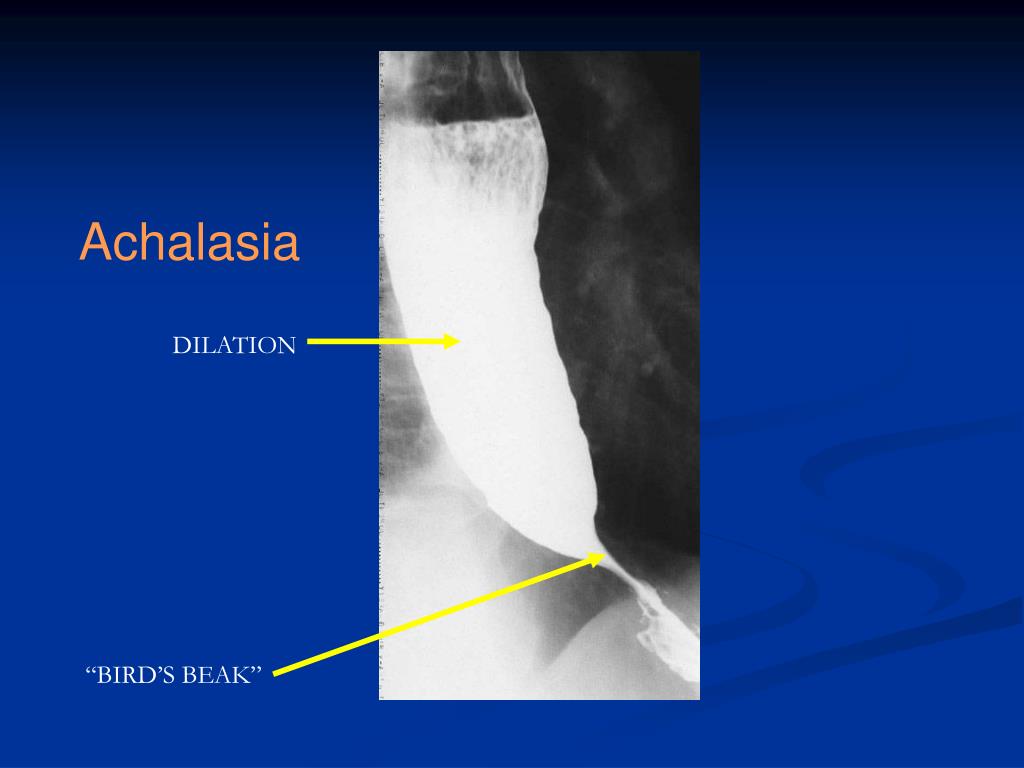 Achalasia

DILATION

“BIRD’S BEAK”